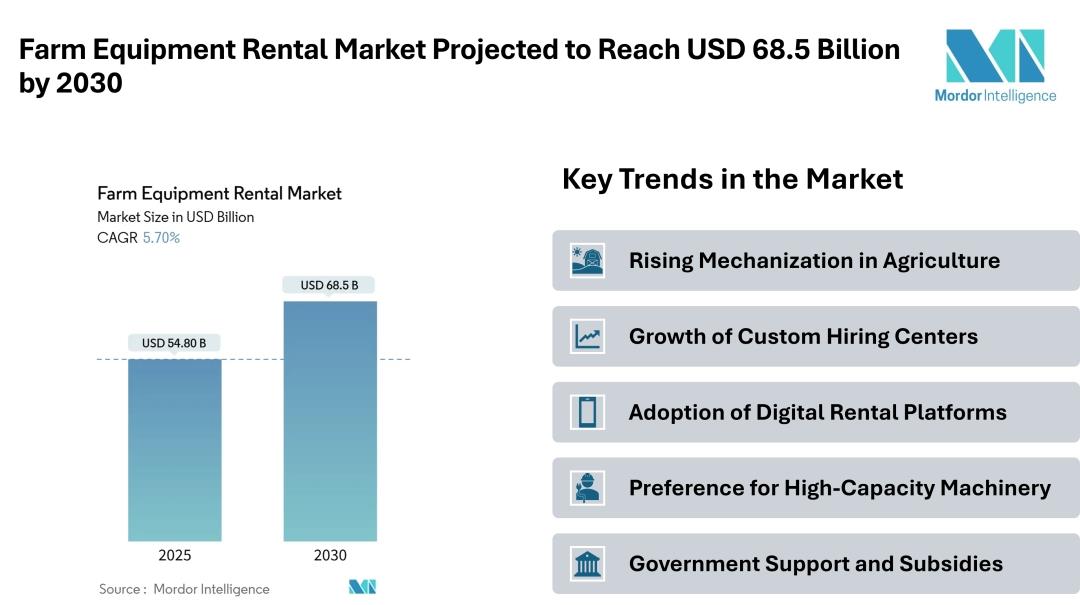 Farm Equipment Rental Market Projected to Reach USD 68.5 Billion by 2030

Mordor Intelligence

Farm Equipment Rental Market
Market Size in USD Billion
CAGR 5.70%

USD 54.80 B
USD 68.5 B

2025
2030

Source : Mordor Intelligence

Key Trends in the Market

Rising Mechanization in Agriculture

Growth of Custom Hiring Centers

Adoption of Digital Rental Platforms

Preference for High-Capacity Machinery

Government Support and Subsidies